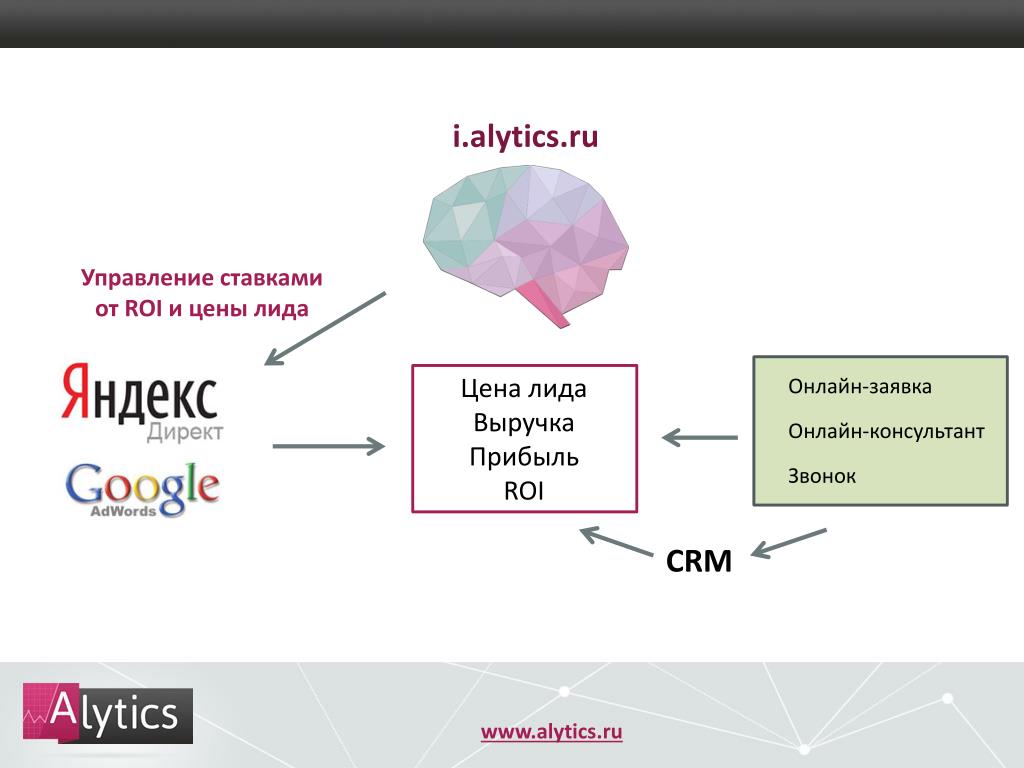 i.alytics.ru

Управление ставками от ROI и цены лида

Яндекс Директ

Google AdWords

Цена лида
Выручка
Прибыль
ROI

Онлайн-заявка
Онлайн-консультант
Звонок

CRM

Alytics

www.alytics.ru